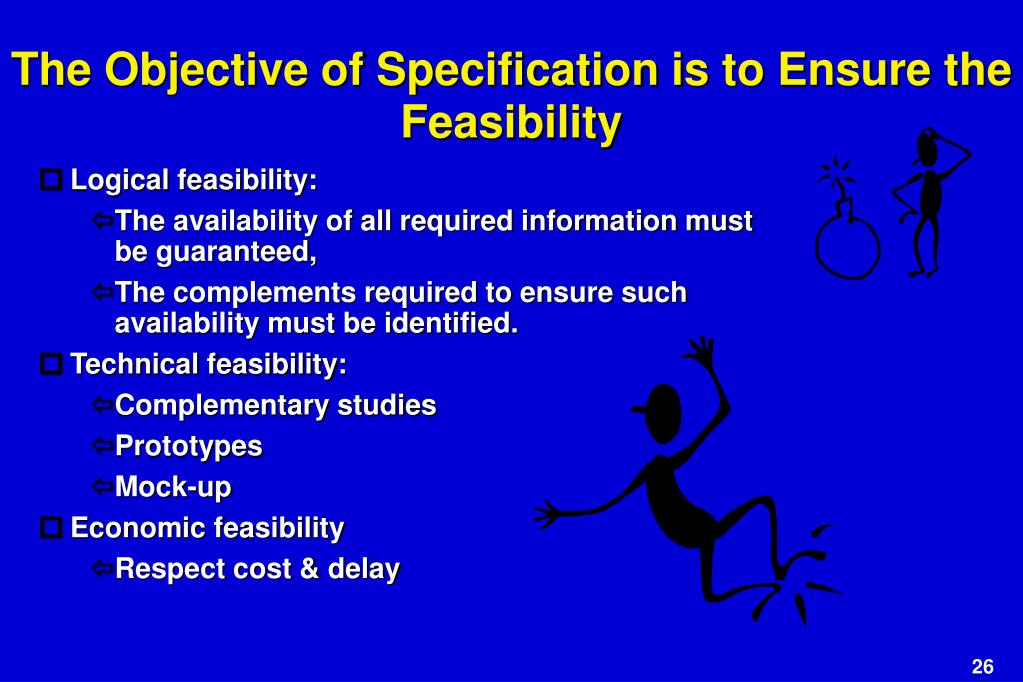 The Objective of Specification is to Ensure the Feasibility

Logical feasibility:

The availability of all required information must be guaranteed,

The complements required to ensure such availability must be identified.

Technical feasibility:

Complementary studies

Prototypes

Mock-up

Economic feasibility

Respect cost & delay

26